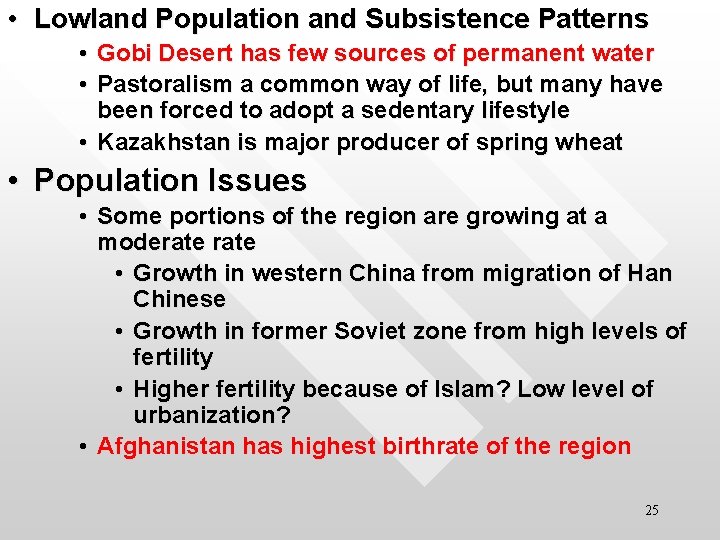 • Lowland Population and Subsistence Patterns

• Gobi Desert has few sources of permanent water

• Pastoralism a common way of life, but many have been forced to adopt a sedentary lifestyle

• Kazakhstan is major producer of spring wheat

• Population Issues

• Some portions of the region are growing at a moderate rate

• Growth in western China from migration of Han Chinese

• Growth in former Soviet zone from high levels of fertility

• Higher fertility because of Islam? Low level of urbanization?

• Afghanistan has highest birthrate of the region

25